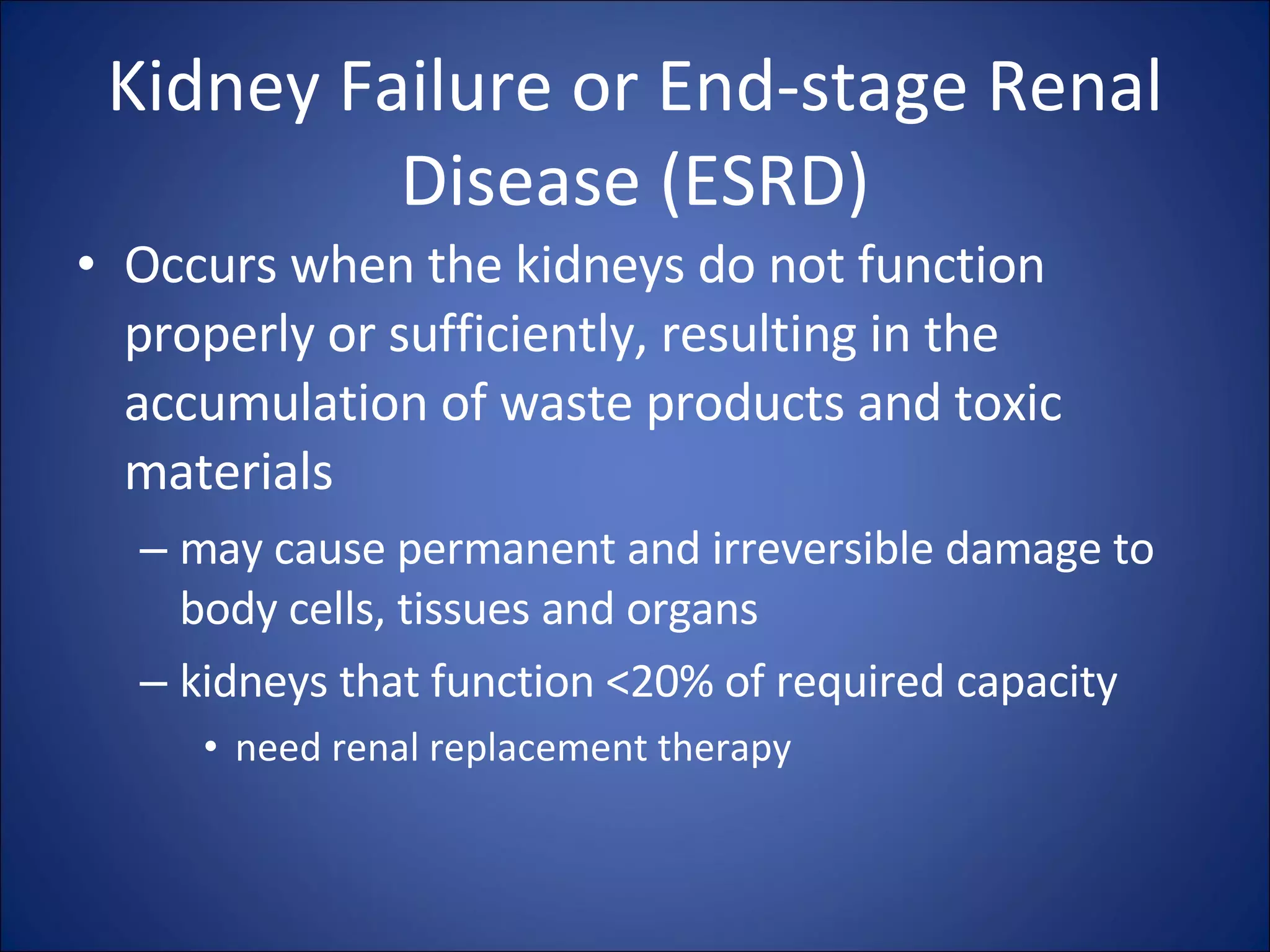 Kidney Failure or End-stage Renal Disease (ESRD)

• Occurs when the kidneys do not function properly or sufficiently, resulting in the accumulation of waste products and toxic materials

– may cause permanent and irreversible damage to body cells, tissues and organs

– kidneys that function <20% of required capacity

• need renal replacement therapy